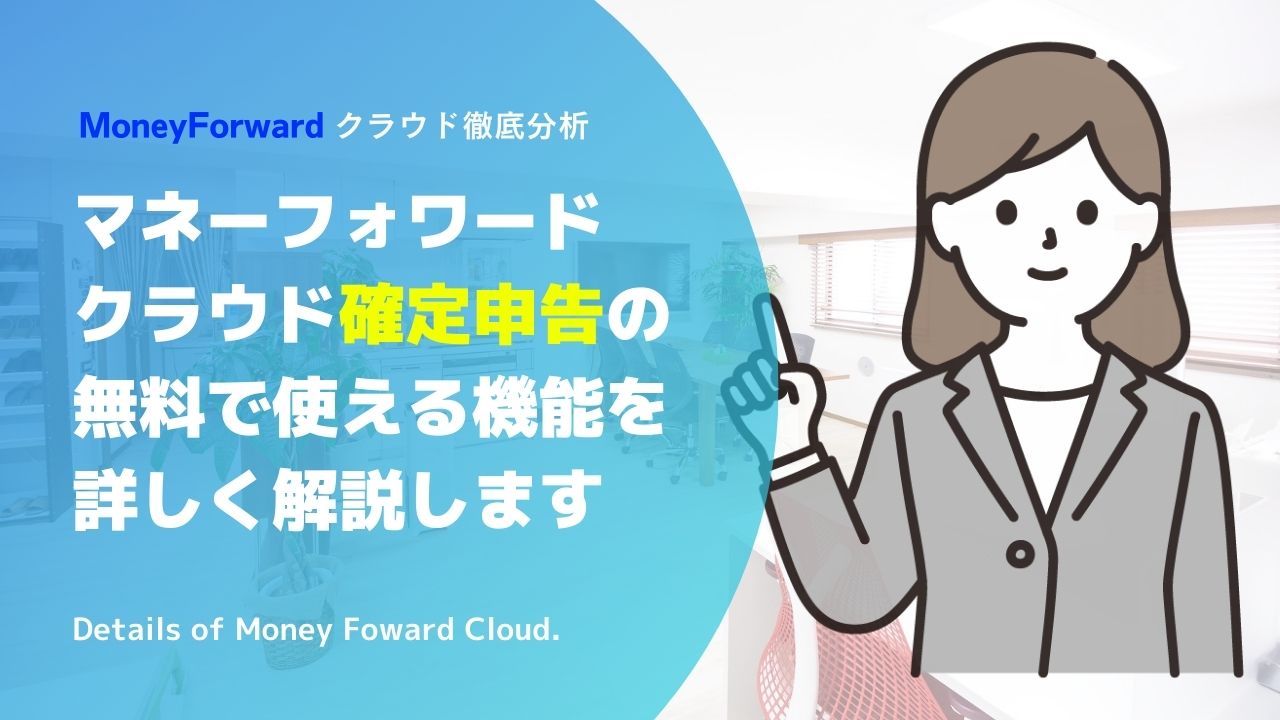 MoneyForward クラウド徹底分析

マネーフォワード
クラウド確定申告の
無料で使える機能を
詳しく解説します

Details of Money Foward Cloud.